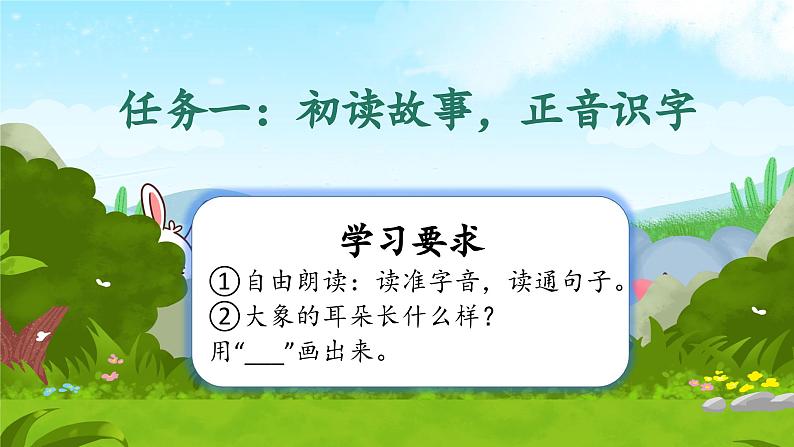 任务一：初读故事，正音识字

学习要求

①自由朗读：读准字音，读通句子。

②大象的耳朵长什么样？

用“___”画出来。